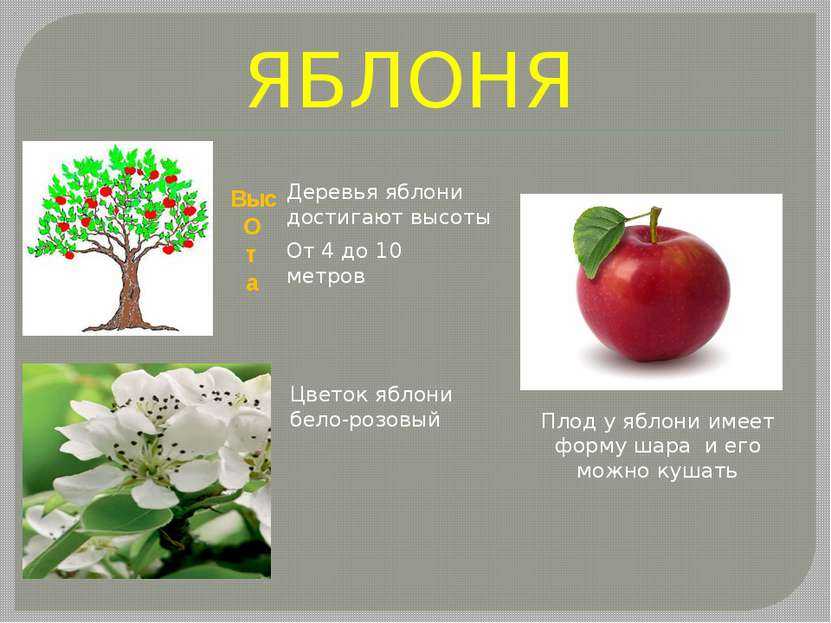 ЯБЛОНЯ

Выс
О
т
а

Деревья яблони достигают высоты

От 4 до 10 метров

Цветок яблони бело-розовый

Плод у яблони имеет форму шара  и его можно кушать